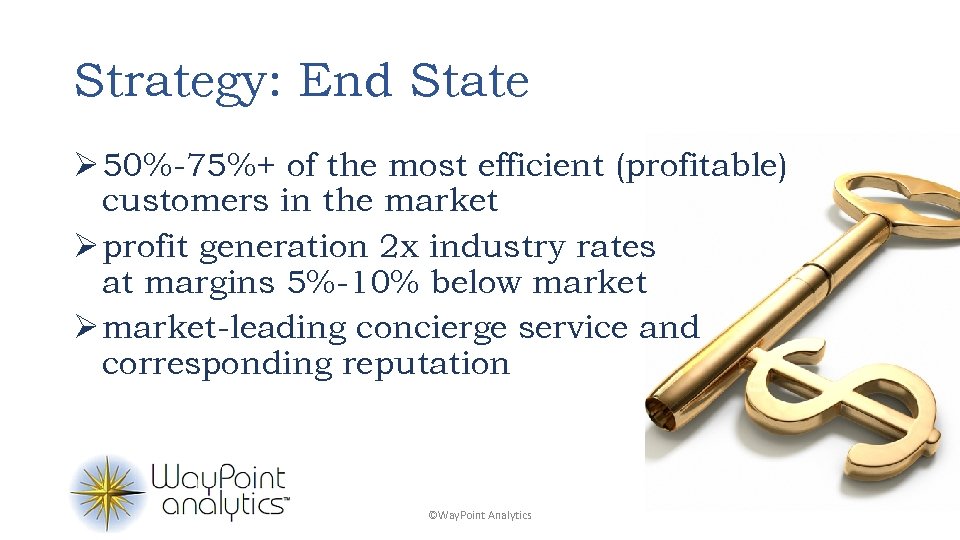 Strategy: End State

➢ 50%-75%+ of the most efficient (profitable) customers in the market

➢ profit generation 2x industry rates at margins 5%-10% below market

➢ market-leading concierge service and corresponding reputation

WayPoint analytics™

©WayPoint Analytics